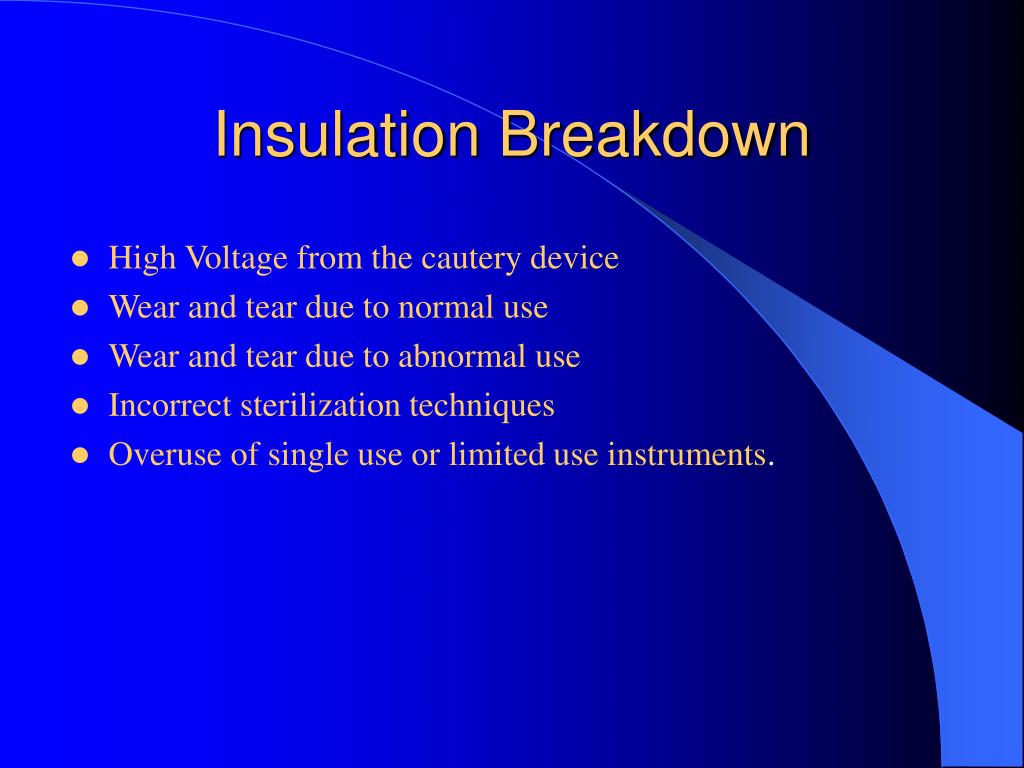 Insulation Breakdown

- High Voltage from the cautery device
- Wear and tear due to normal use
- Wear and tear due to abnormal use
- Incorrect sterilization techniques
- Overuse of single use or limited use instruments.